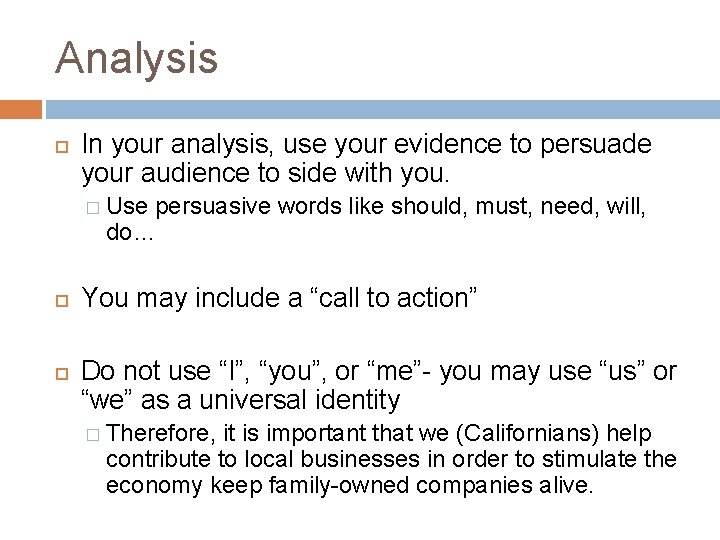 Analysis

In your analysis, use your evidence to persuade your audience to side with you.

Use persuasive words like should, must, need, will, do…

You may include a “call to action”

Do not use “I”, “you”, or “me”- you may use “us” or “we” as a universal identity

Therefore, it is important that we (Californians) help contribute to local businesses in order to stimulate the economy keep family-owned companies alive.